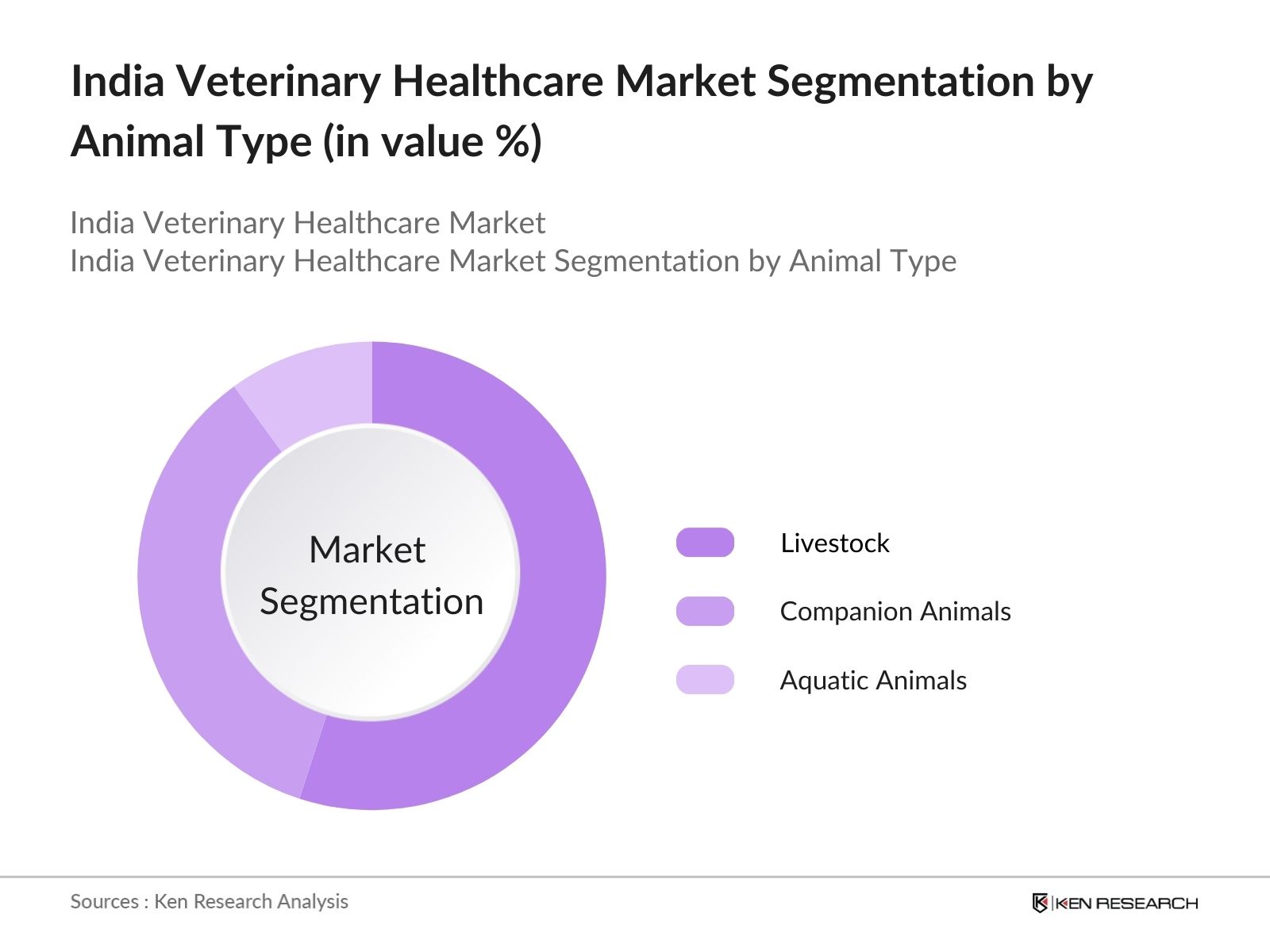 India Veterinary Healthcare Market Segmentation by Animal Type (in value %)

India Veterinary Healthcare Market
India Veterinary Healthcare Market Segmentation by Animal Type

Market Segmentation

Livestock
Companion Animals
Aquatic Animals

Sources : Ken Research Analysis

KEN RESEARCH